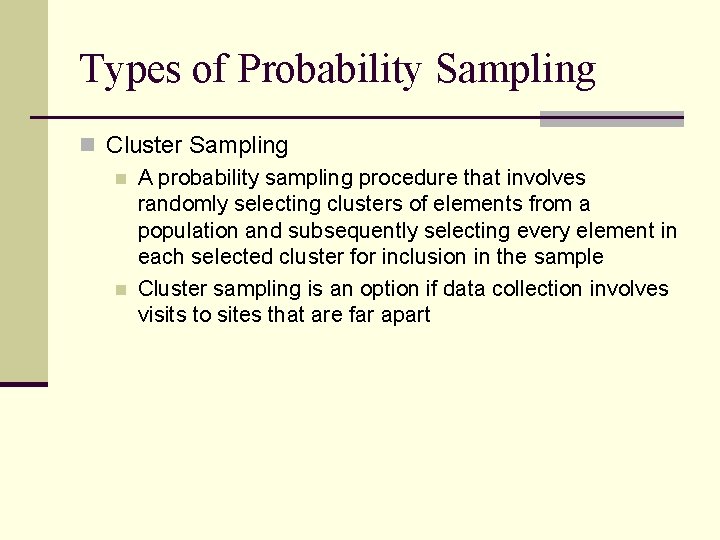 Types of Probability Sampling

Cluster Sampling

A probability sampling procedure that involves randomly selecting clusters of elements from a population and subsequently selecting every element in each selected cluster for inclusion in the sample

Cluster sampling is an option if data collection involves visits to sites that are far apart